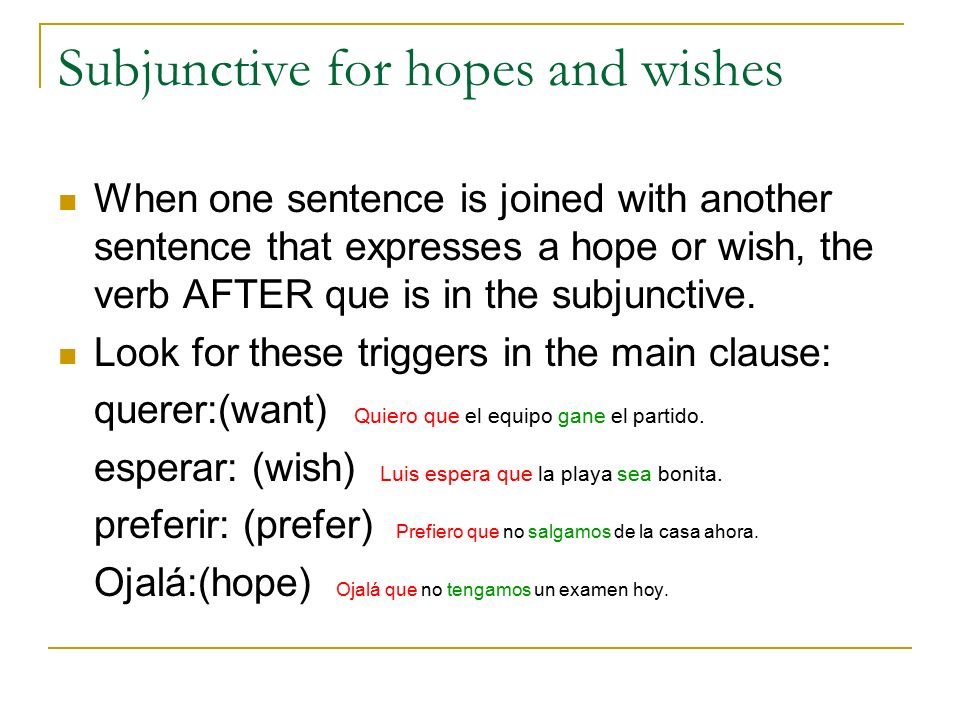 Subjunctive for hopes and wishes

When one sentence is joined with another sentence that expresses a hope or wish, the verb AFTER que is in the subjunctive.

Look for these triggers in the main clause:

querer:(want) Quiero que el equipo gane el partido.

esperar: (wish) Luis espera que la playa sea bonita.

preferir: (prefer) Prefiero que no salgamos de la casa ahora.

Ojalá:(hope) Ojalá que no tengamos un examen hoy.